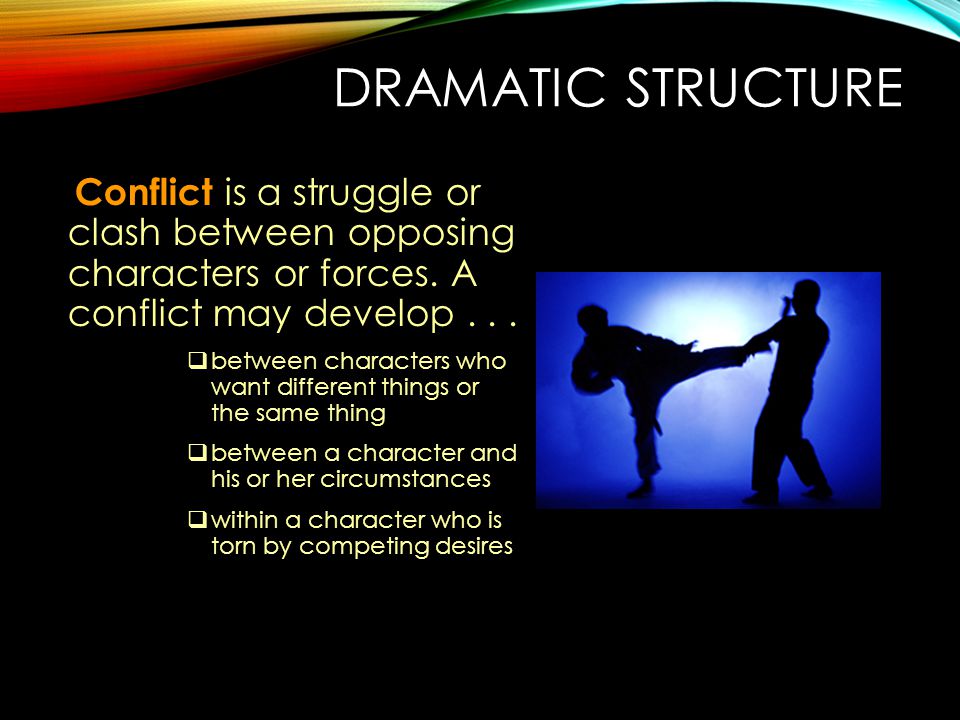 DRAMATIC STRUCTURE

Conflict is a struggle or clash between opposing characters or forces. A conflict may develop . . .

❑ between characters who want different things or the same thing

❑ between a character and his or her circumstances

❑ within a character who is torn by competing desires